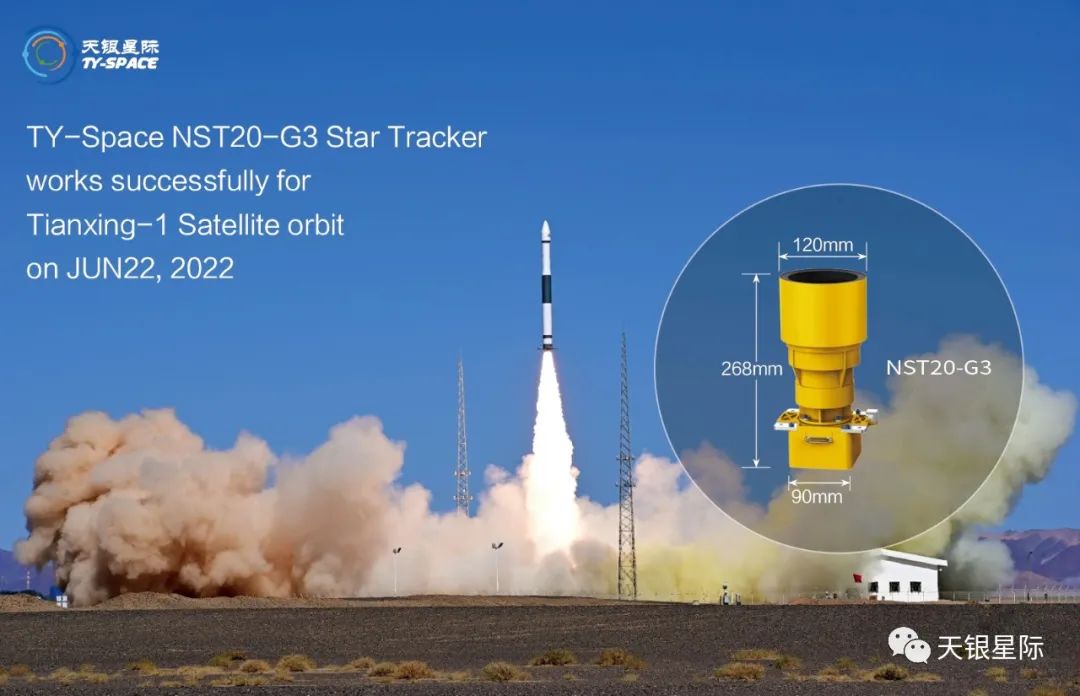 天银星际
TY-SPACE

TY-Space NST20-G3 Star Tracker works successfully for Tianxing-1 Satellite orbit on JUN22, 2022

120mm
268mm
NST20-G3
90mm

天银星际